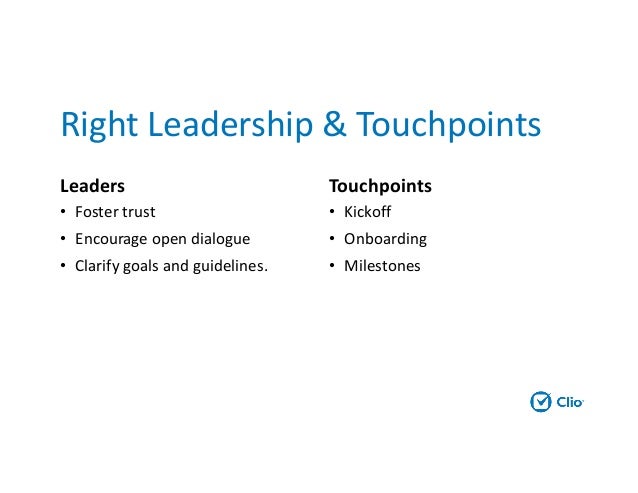 Right Leadership & Touchpoints

Leaders
• Foster trust
• Encourage open dialogue
• Clarify goals and guidelines.

Touchpoints
• Kickoff
• Onboarding
• Milestones

Clio